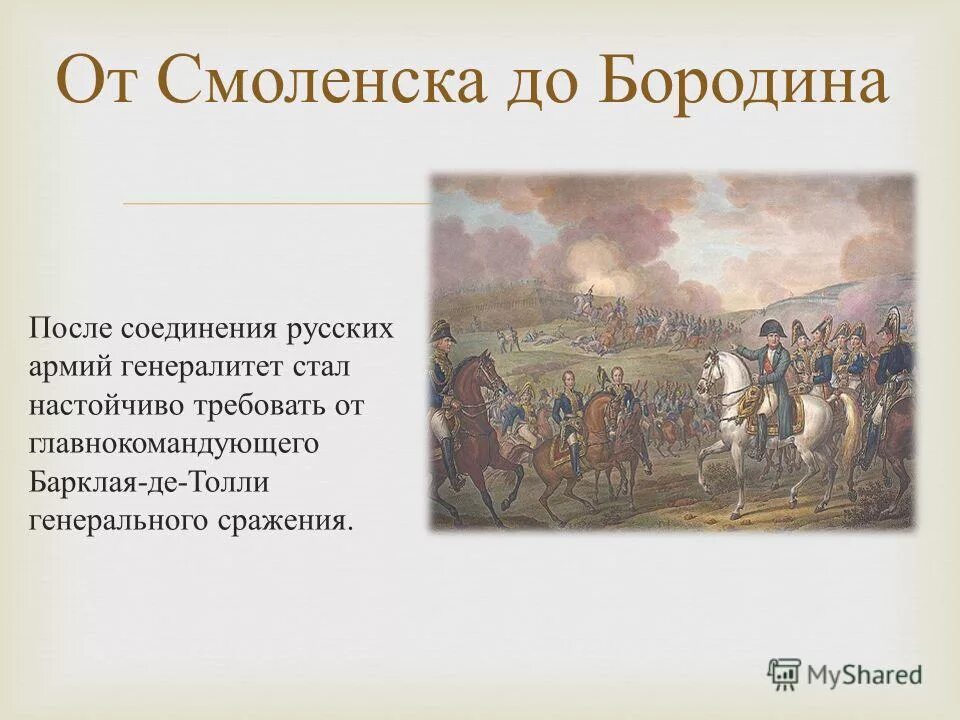 От Смоленска до Бородина

После соединения русских армий генералитет стал настойчиво требовать от главнокомандующего Барклая-де-Толли генерального сражения.

MyShared